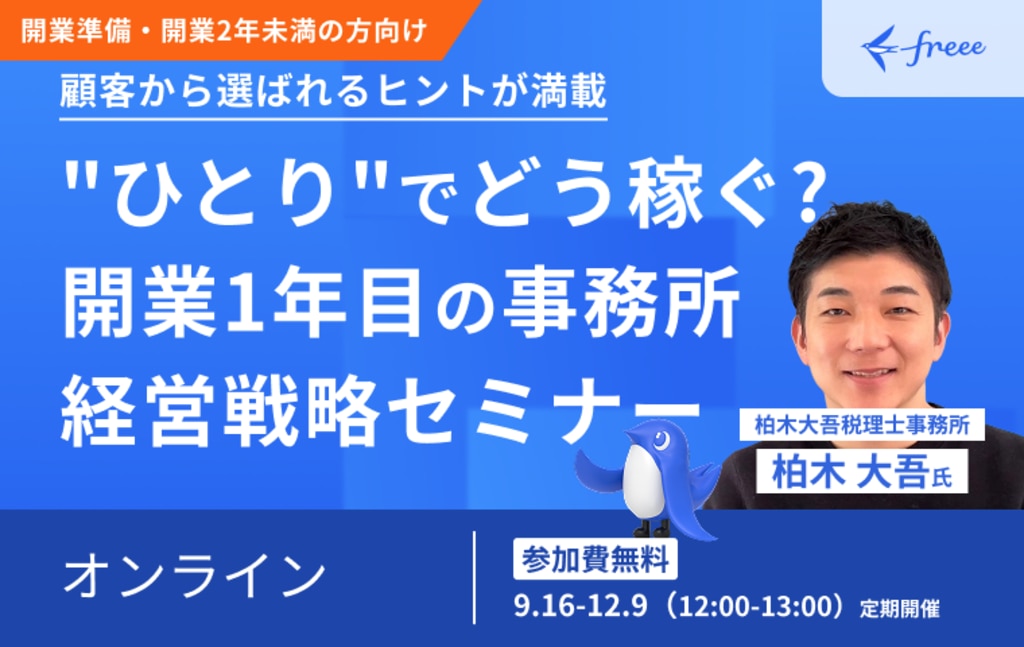 開業準備・開業2年未満の方向け

freee

顧客から選ばれるヒントが満載

"ひとり"でどう稼ぐ?
開業1年目の事務所
経営戦略セミナー

柏木大吾税理士事務所
柏木 大吾氏

オンライン

参加費無料
9.16-12.9（12:00-13:00）定期開催